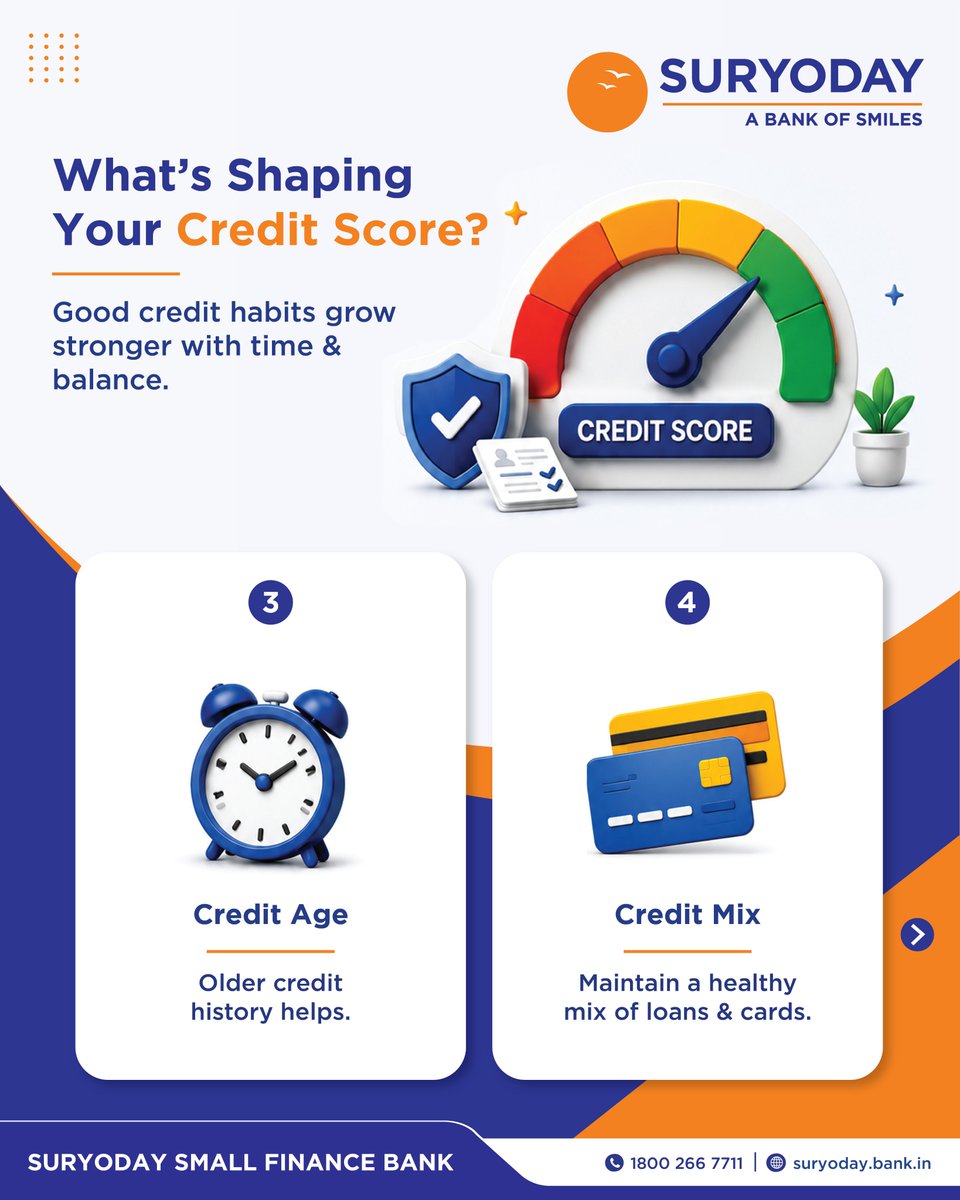 SURYODAY
A BANK OF SMILES

What's Shaping Your Credit Score?

Good credit habits grow stronger with time & balance.

CREDIT SCORE

3

Credit Age

Older credit history helps.

4

Credit Mix

Maintain a healthy mix of loans & cards.

SURYODAY SMALL FINANCE BANK

1800 266 7711 | suryoday.bank.in